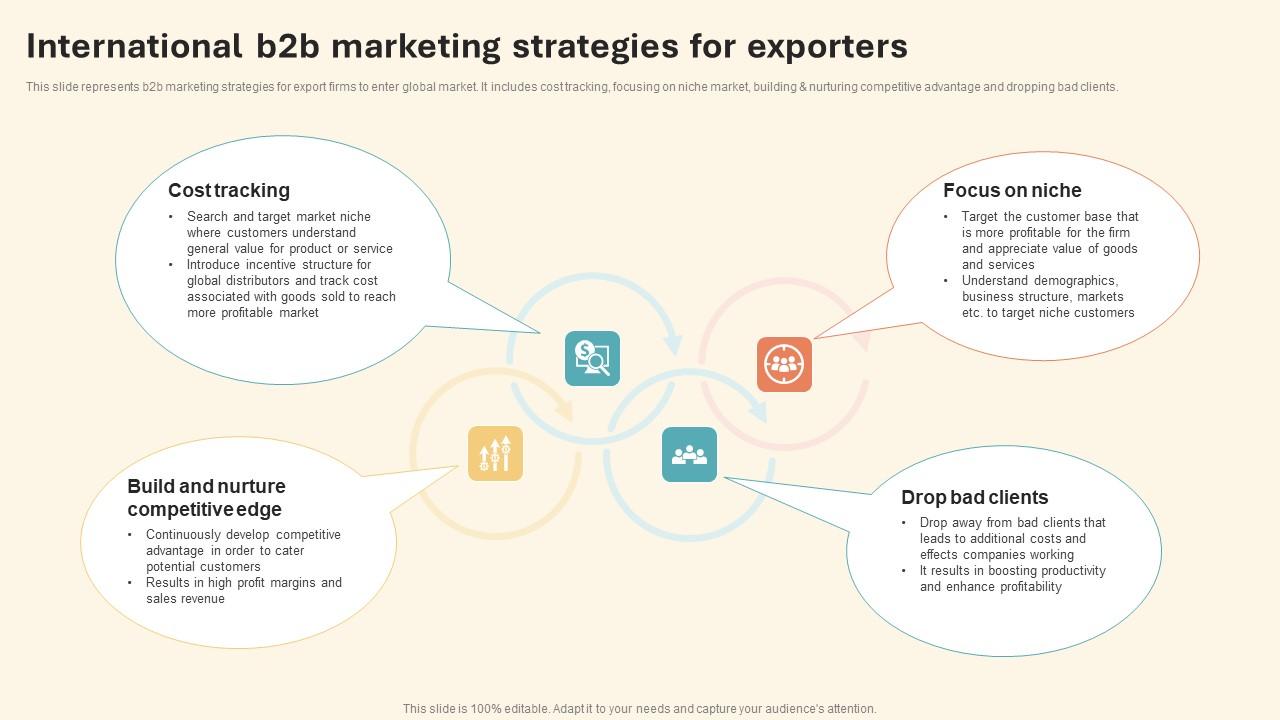 International b2b marketing strategies for exporters

This slide represents b2b marketing strategies for export firms to enter global market. It includes cost tracking, focusing on niche market, building & nurturing competitive advantage and dropping bad clients.

Cost tracking
• Search and target market niche where customers understand general value for product or service
• Introduce incentive structure for global distributors and track cost associated with goods sold to reach more profitable market

Focus on niche
• Target the customer base that is more profitable for the firm and appreciate value of goods and services
• Understand demographics, business structure, markets etc. to target niche customers

Build and nurture competitive edge
• Continuously develop competitive advantage in order to cater potential customers
• Results in high profit margins and sales revenue

Drop bad clients
• Drop away from bad clients that leads to additional costs and effects companies working
• It results in boosting productivity and enhance profitability

This slide is 100% editable. Adapt it to your needs and capture your audience's attention.